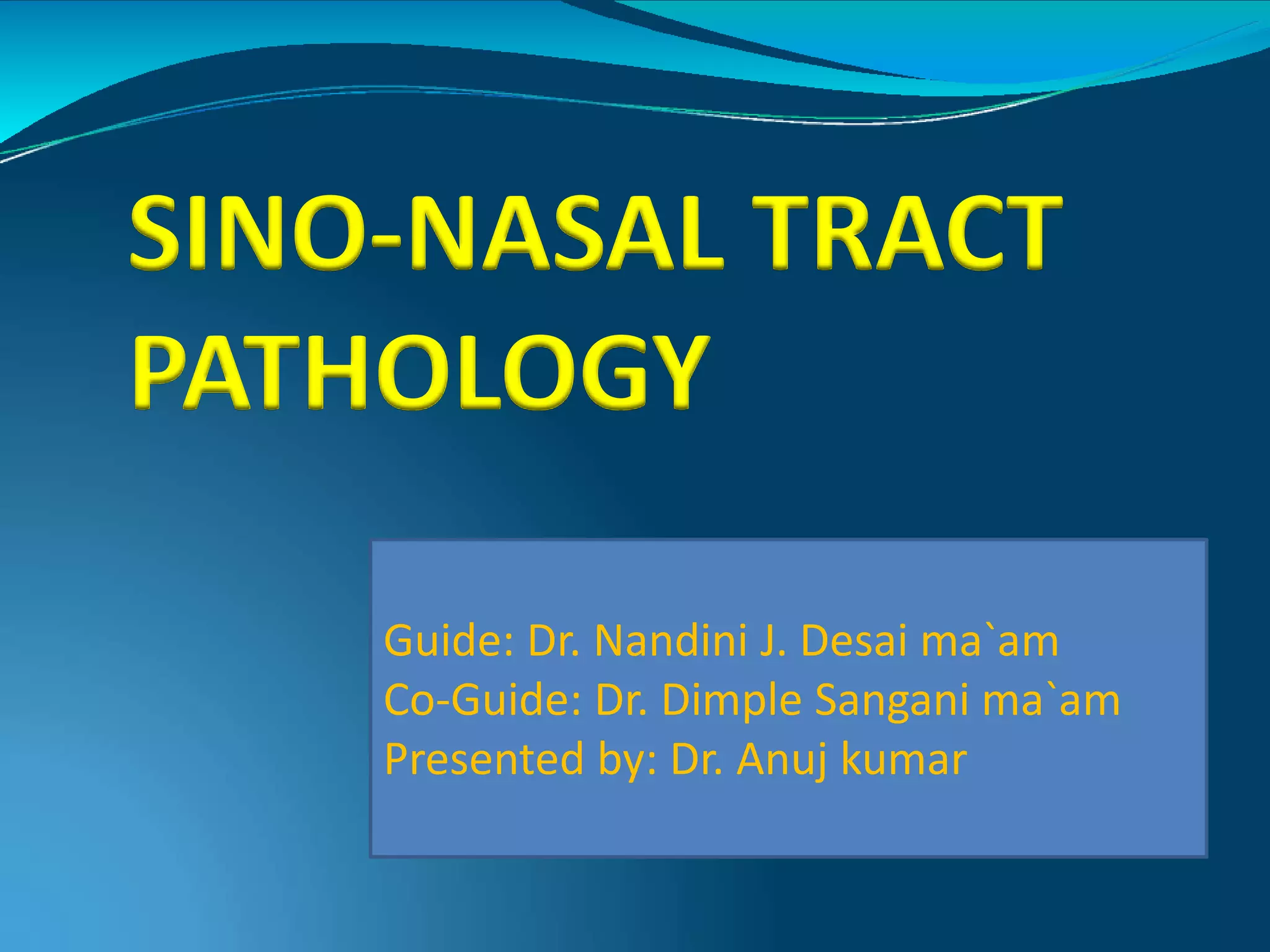 SINO-NASAL TRACT PATHOLOGY

Guide: Dr. Nandini J. Desai ma`am
Co-Guide: Dr. Dimple Sangani ma`am
Presented by: Dr. Anuj kumar